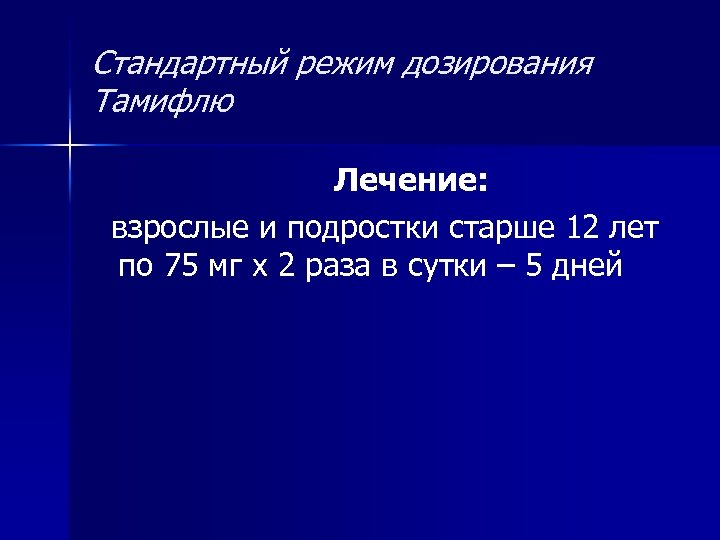 Стандартный режим дозирования Тамифлю

Лечение:

взрослые и подростки старше 12 лет по 75 мг х 2 раза в сутки – 5 дней